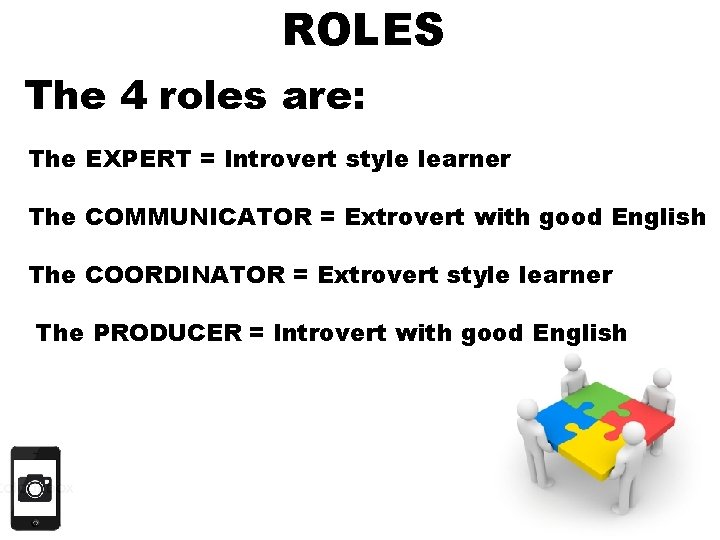 ROLES

The 4 roles are:

The EXPERT = Introvert style learner

The COMMUNICATOR = Extrovert with good English

The COORDINATOR = Extrovert style learner

The PRODUCER = Introvert with good English